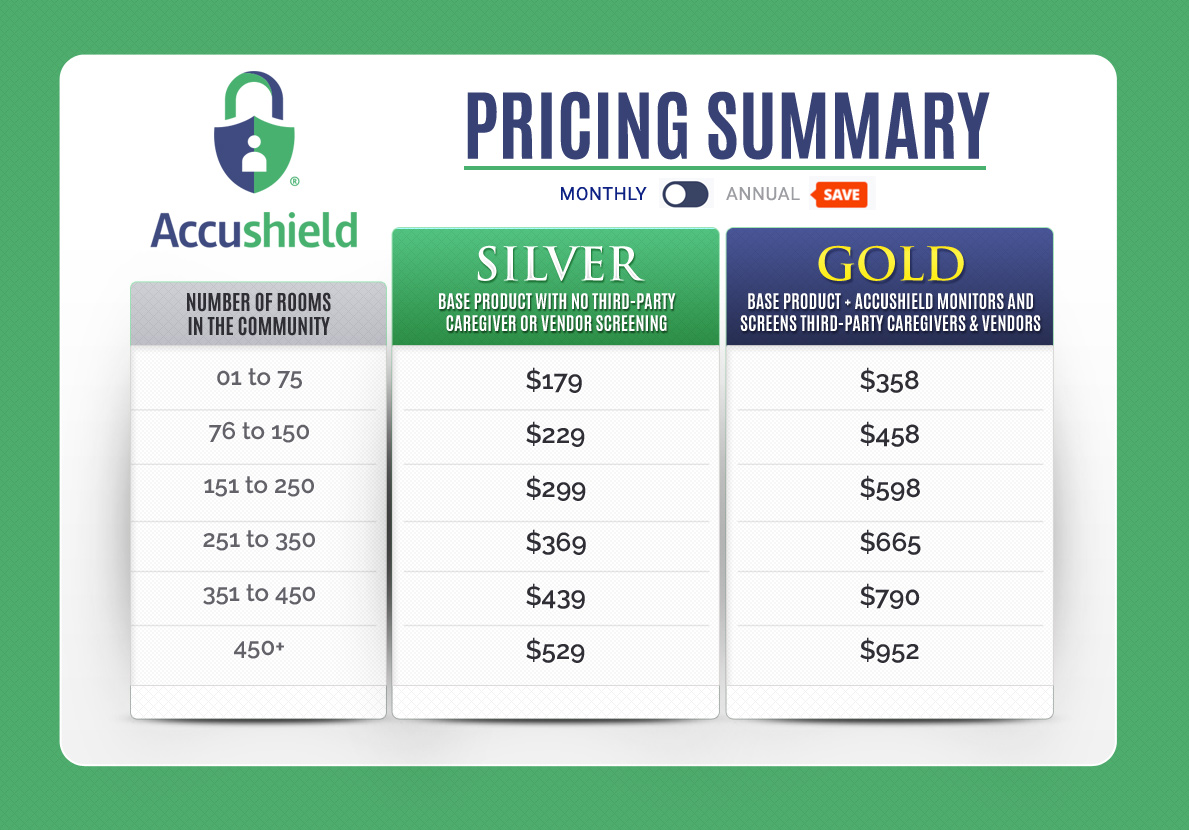 ®
Accushield

PRICING SUMMARY

MONTHLY ANNUAL SAVE

| NUMBER OF ROOMS IN THE COMMUNITY | SILVER BASE PRODUCT WITH NO THIRD-PARTY CAREGIVER OR VENDOR SCREENING | GOLD BASE PRODUCT + ACCUSHIELD MONITORS AND SCREENS THIRD-PARTY CAREGIVERS & VENDORS |
|---|---|---|
| 01 to 75 | $179 | $358 |
| 76 to 150 | $229 | $458 |
| 151 to 250 | $299 | $598 |
| 251 to 350 | $369 | $665 |
| 351 to 450 | $439 | $790 |
| 450+ | $529 | $952 |